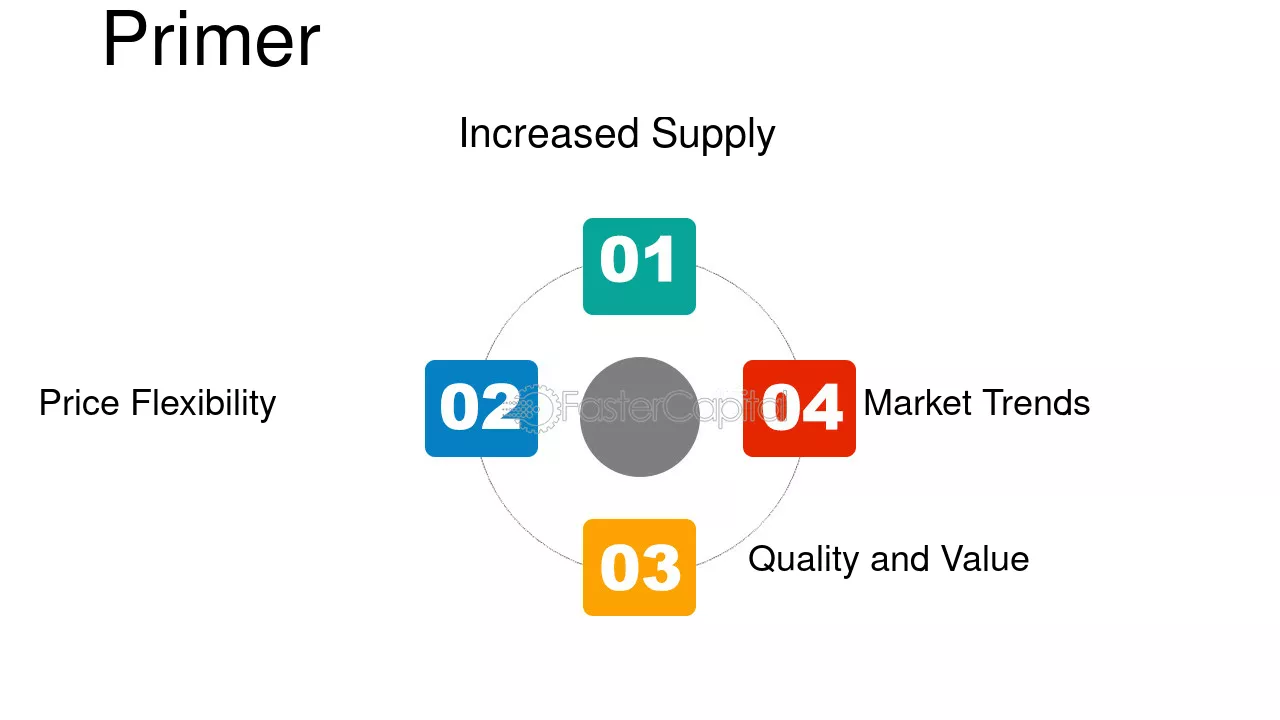 Primer

Increased Supply

01

Price Flexibility

02

04

Market Trends

03

Quality and Value

FasterCapital